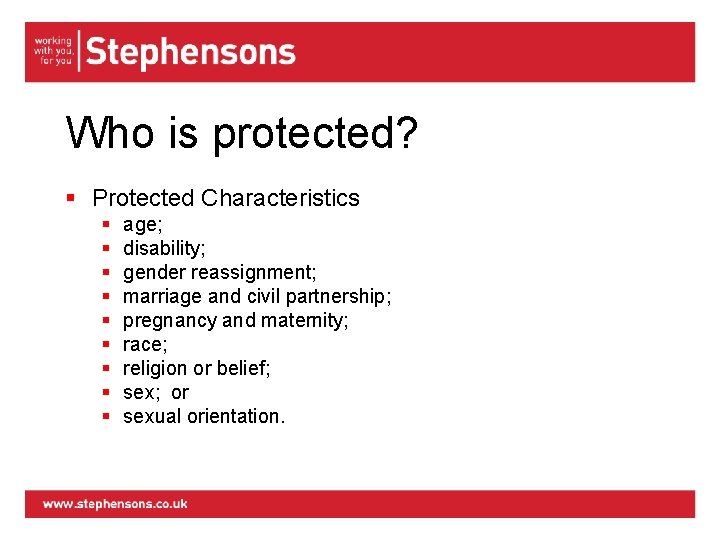 working with you, for you
Stephensons

Who is protected?

- Protected Characteristics
  - age;
  - disability;
  - gender reassignment;
  - marriage and civil partnership;
  - pregnancy and maternity;
  - race;
  - religion or belief;
  - sex; or
  - sexual orientation.

www.stephensons.co.uk